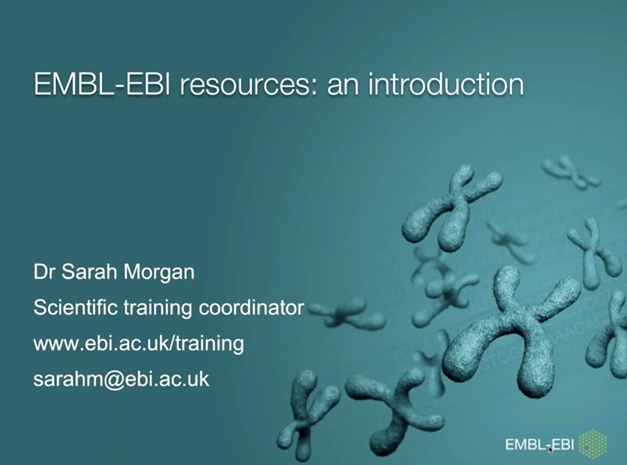 EMBL-EBI resources: an introduction

Dr Sarah Morgan

Scientific training coordinator

www.ebi.ac.uk/training

sarahm@ebi.ac.uk

EMBL-EBI